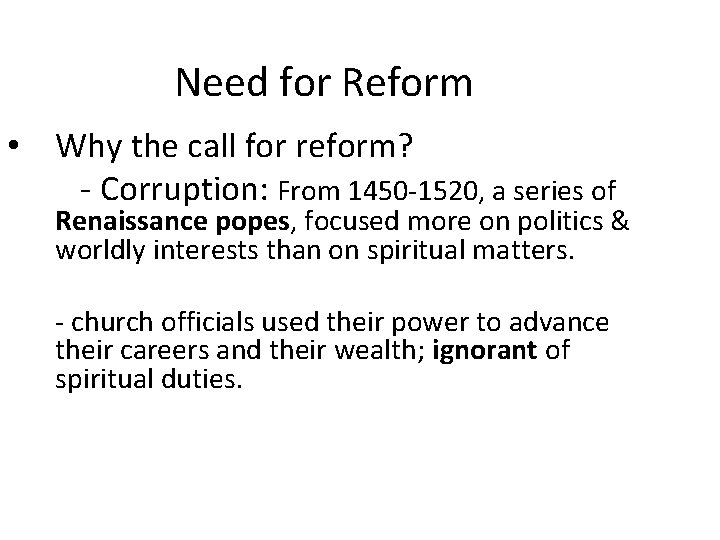 Need for Reform

• Why the call for reform?

- Corruption: From 1450-1520, a series of Renaissance popes, focused more on politics & worldly interests than on spiritual matters.

- church officials used their power to advance their careers and their wealth; ignorant of spiritual duties.